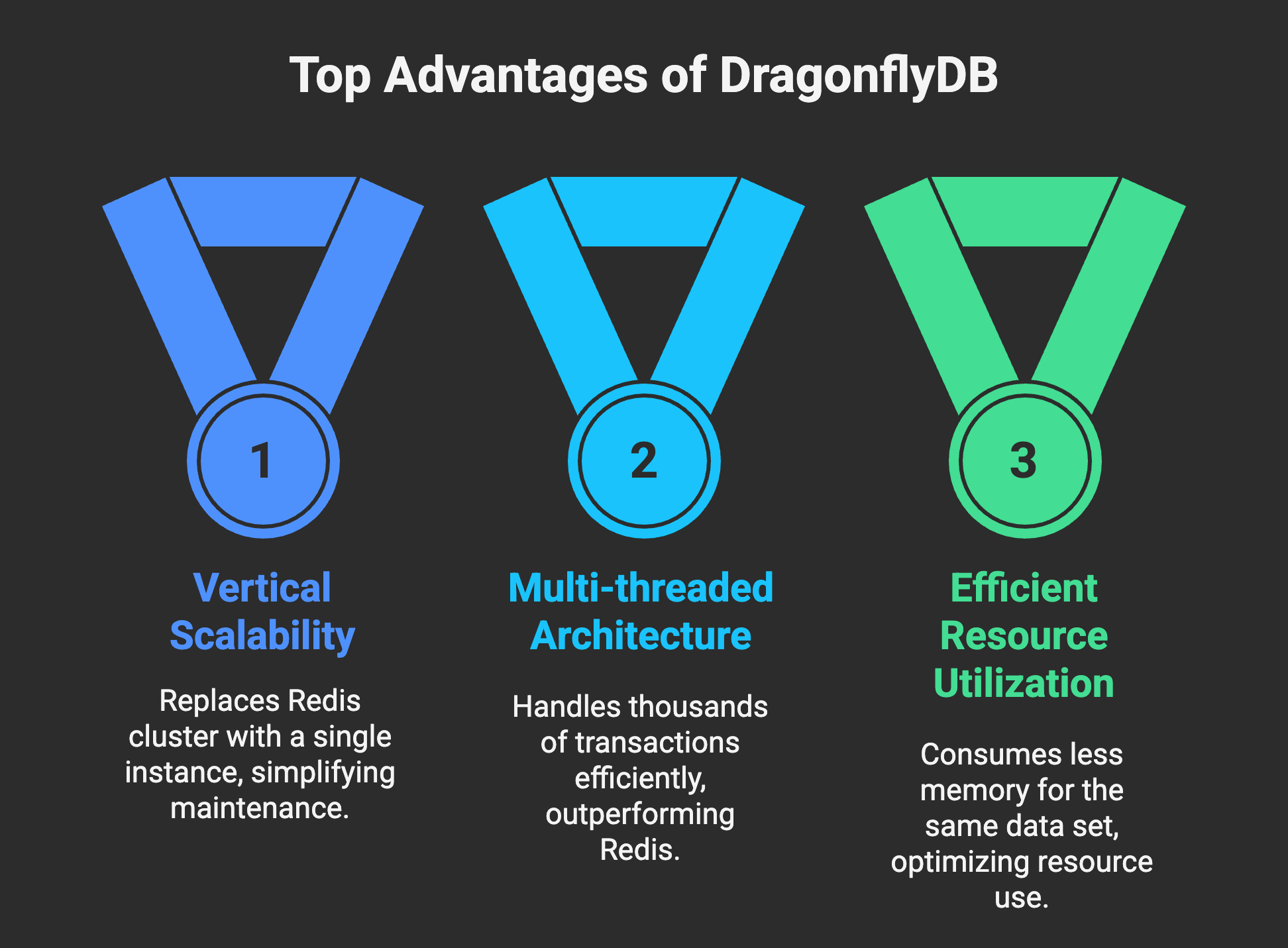 Top Advantages of DragonflyDB

1

Vertical Scalability

Replaces Redis cluster with a single instance, simplifying maintenance.

2

Multi-threaded Architecture

Handles thousands of transactions efficiently, outperforming Redis.

3

Efficient Resource Utilization

Consumes less memory for the same data set, optimizing resource use.